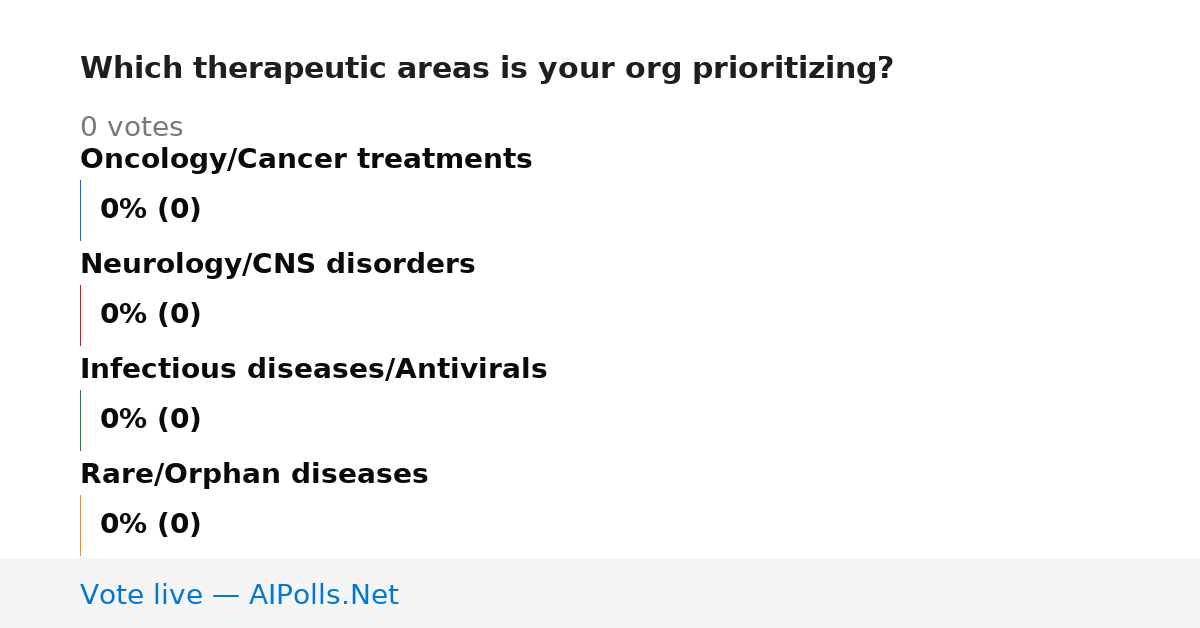 Which therapeutic areas is your org prioritizing?

0 votes

Oncology/Cancer treatments

0% (0)

Neurology/CNS disorders

0% (0)

Infectious diseases/Antivirals

0% (0)

Rare/Orphan diseases

0% (0)

Vote live — AIPolls.Net